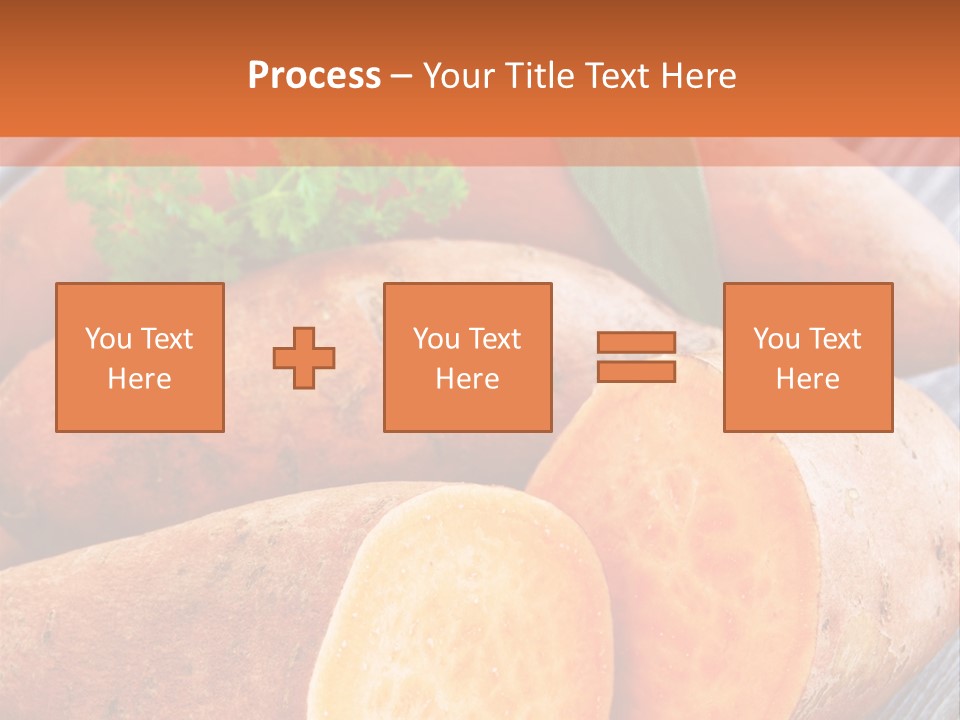 Process – Your Title Text Here

You Text Here

You Text Here

You Text Here